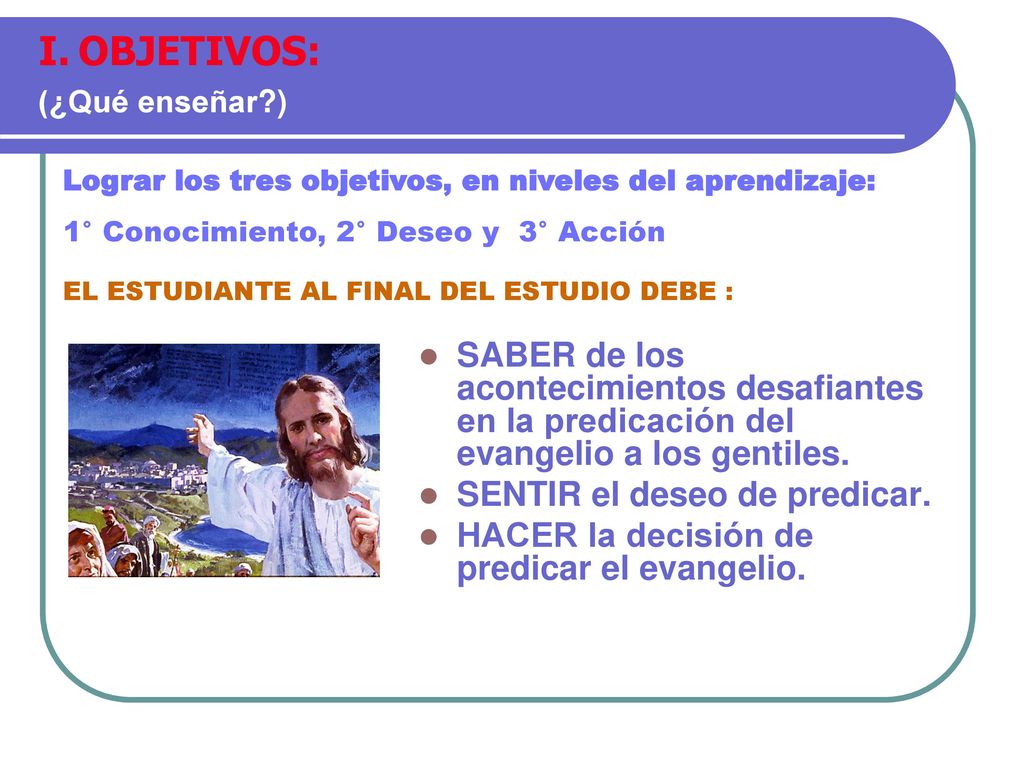 I. OBJETIVOS:
(¿Qué enseñar?)

Lograr los tres objetivos, en niveles del aprendizaje:
1° Conocimiento, 2° Deseo y 3° Acción

EL ESTUDIANTE AL FINAL DEL ESTUDIO DEBE :

- SABER de los acontecimientos desafiantes en la predicación del evangelio a los gentiles.
- SENTIR el deseo de predicar.
- HACER la decisión de predicar el evangelio.